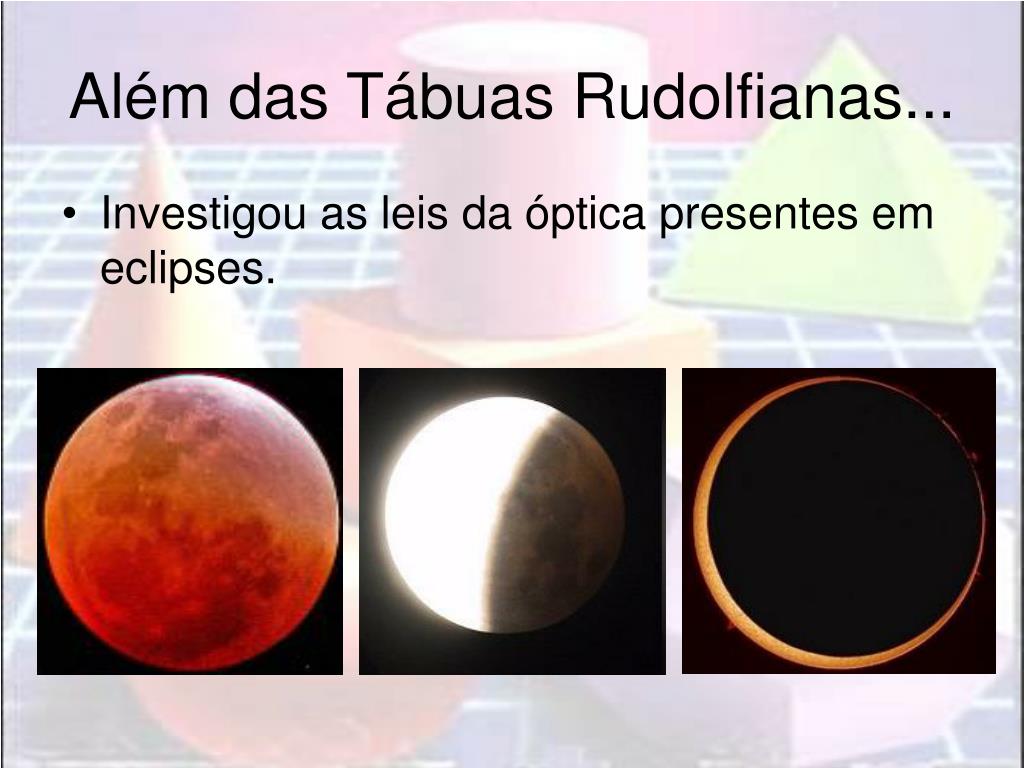 Além das Tábuas Rudolfianas...

• Investigou as leis da óptica presentes em eclipses.